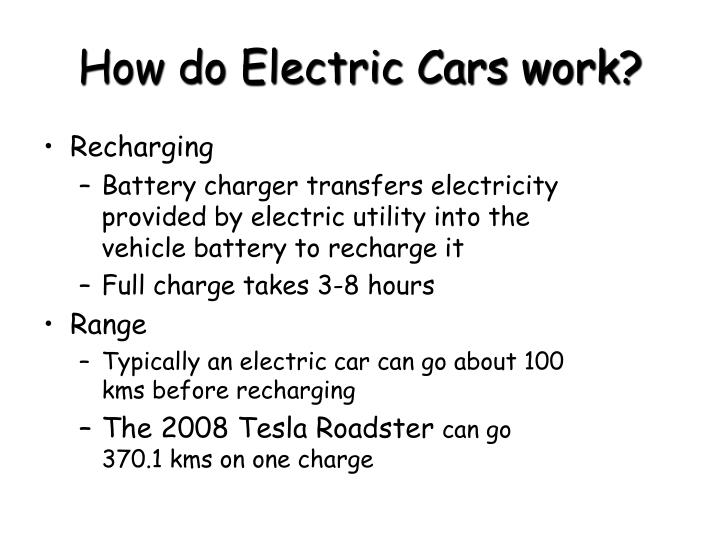 How do Electric Cars work?

• Recharging
– Battery charger transfers electricity provided by electric utility into the vehicle battery to recharge it
– Full charge takes 3-8 hours
• Range
– Typically an electric car can go about 100 kms before recharging
– The 2008 Tesla Roadster can go 370.1 kms on one charge